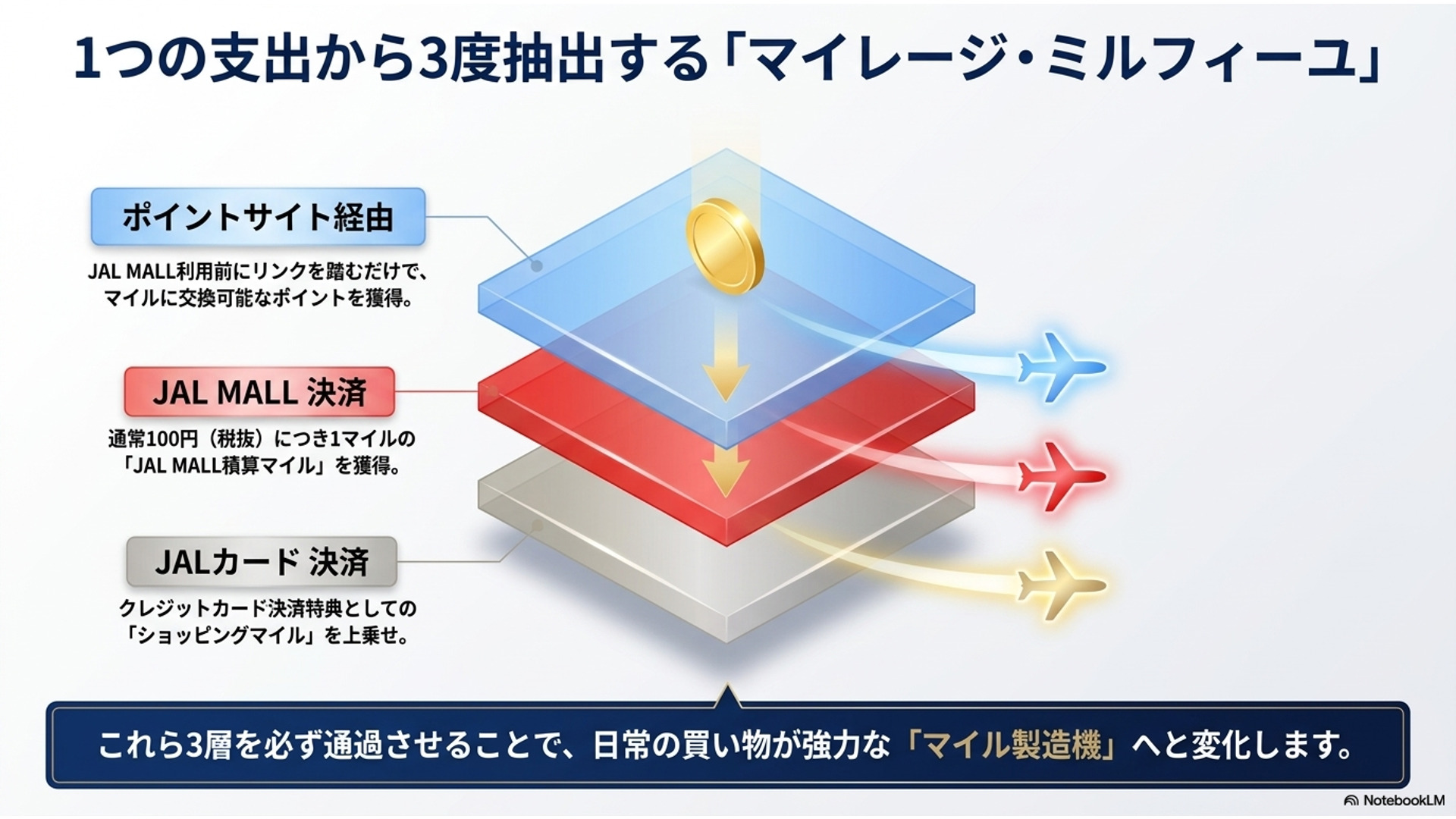 1つの支出から3度抽出する「マイレージ・ミルフィーユ」

ポイントサイト経由

JAL MALL利用前にリンクを踏むだけで、マイルに交換可能なポイントを獲得。

JAL MALL 決済

通常100円（税抜）につき1マイルの「JAL MALL積算マイル」を獲得。

JALカード 決済

クレジットカード決済特典としての「ショッピングマイル」を上乗せ。

これら3層を必ず通過させることで、日常の買い物が強力な「マイル製造機」へと変化します。

NotebookLM